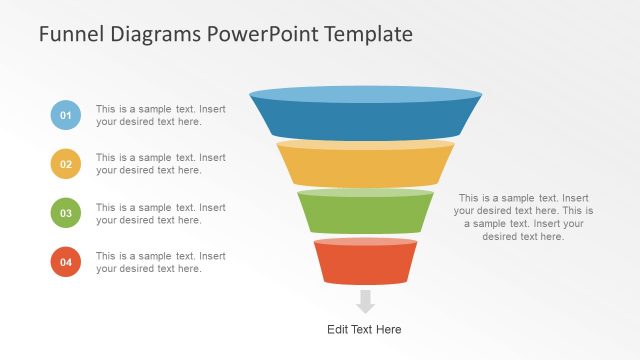 Funnel Diagrams PowerPoint Template

01

This is a sample text. Insert your desired text here.

02

This is a sample text. Insert your desired text here.

03

This is a sample text. Insert your desired text here.

04

This is a sample text. Insert your desired text here.

This is a sample text. Insert your desired text here. This is a sample text. Insert your desired text here.

Edit Text Here